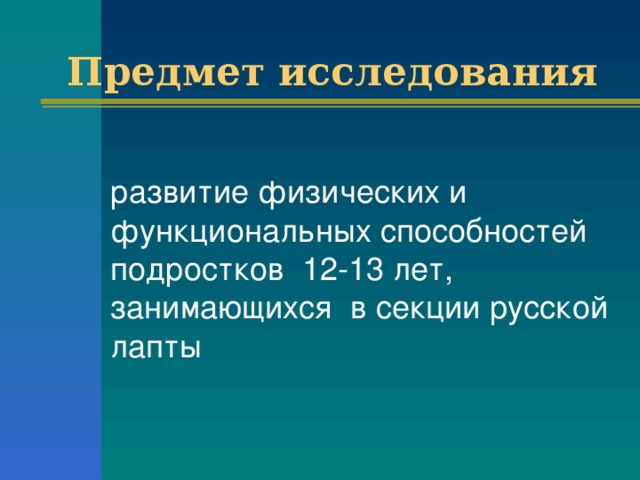 Предмет исследования

развитие физических и функциональных способностей подростков 12-13 лет, занимающихся в секции русской лапты